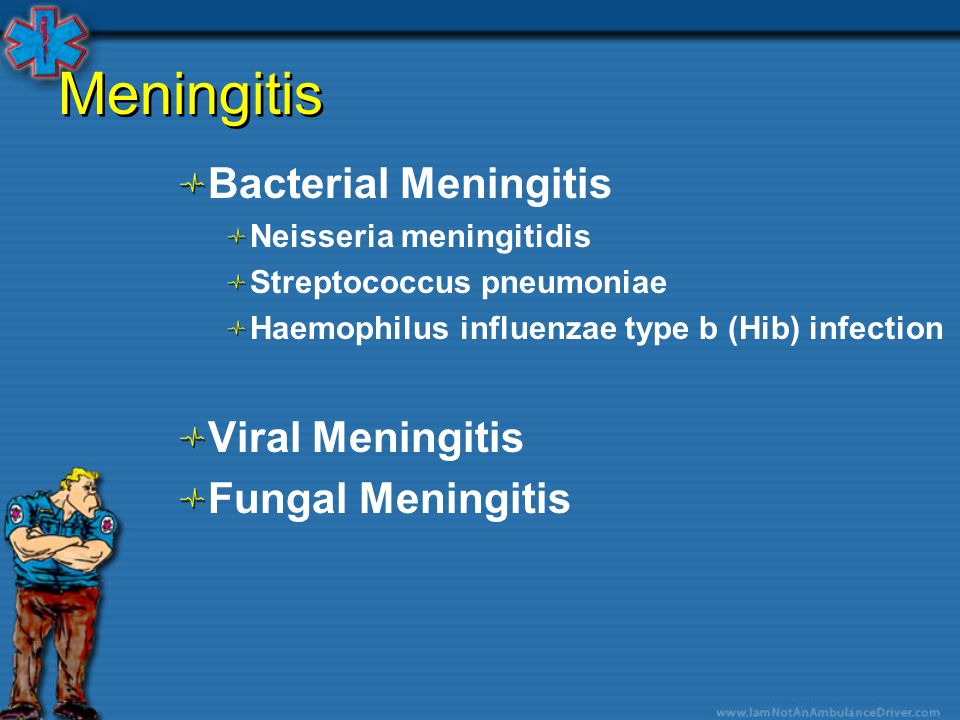 Meningitis

Bacterial Meningitis

Neisseria meningitidis

Streptococcus pneumoniae

Haemophilus influenzae type b (Hib) infection

Viral Meningitis

Fungal Meningitis

www.IamNotAnAmbulanceDriver.com